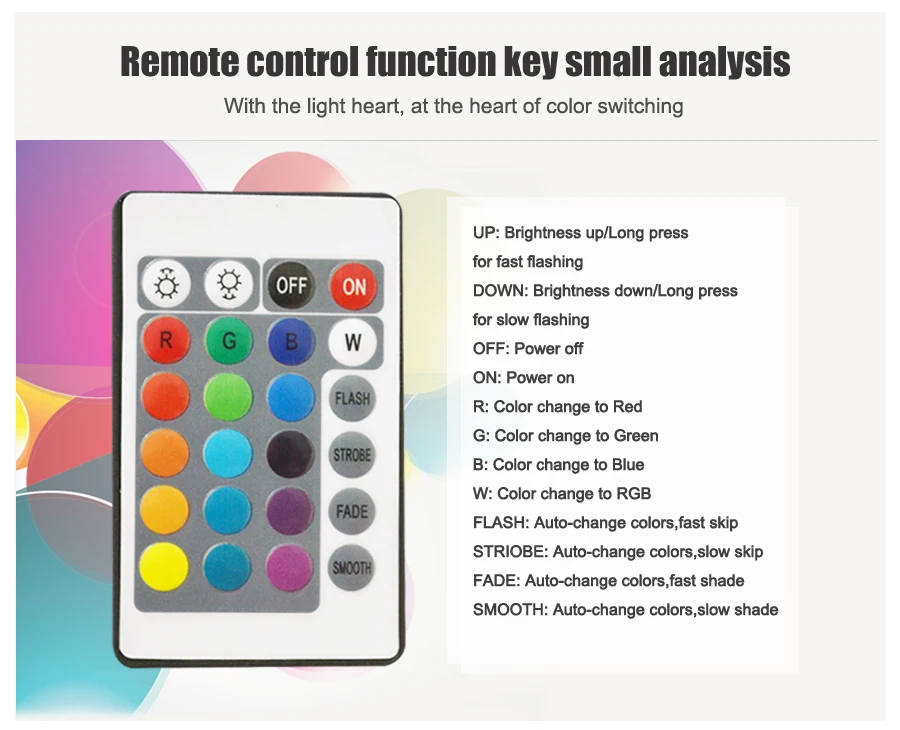 Remote control function key small analysis

With the light heart, at the heart of color switching

OFF ON
R G B W
FLASH
STROBE
FADE
SMOOTH

UP: Brightness up/Long press for fast flashing
DOWN: Brightness down/Long press for slow flashing
OFF: Power off
ON: Power on
R: Color change to Red
G: Color change to Green
B: Color change to Blue
W: Color change to RGB
FLASH: Auto-change colors,fast skip
STRIOBE: Auto-change colors,slow skip
FADE: Auto-change colors,fast shade
SMOOTH: Auto-change colors,slow shade